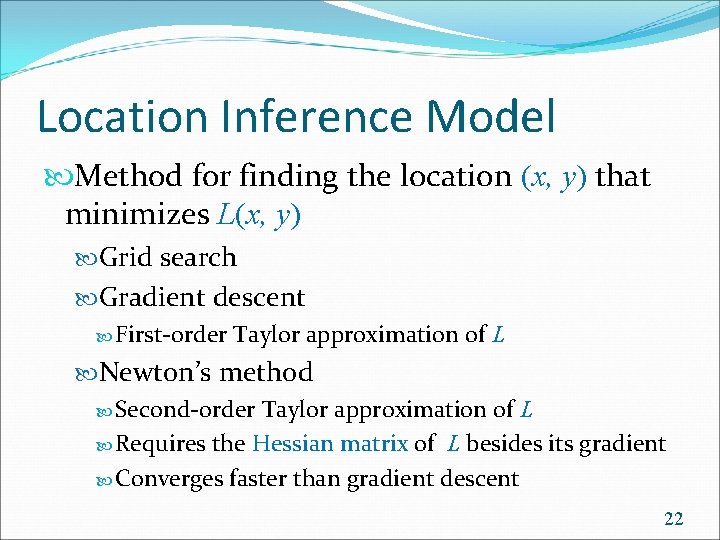 Location Inference Model

Method for finding the location $(x, y)$ that minimizes $L(x, y)$

Grid search

Gradient descent

First-order Taylor approximation of $L$

Newton's method

Second-order Taylor approximation of $L$

Requires the Hessian matrix of $L$ besides its gradient

Converges faster than gradient descent

22